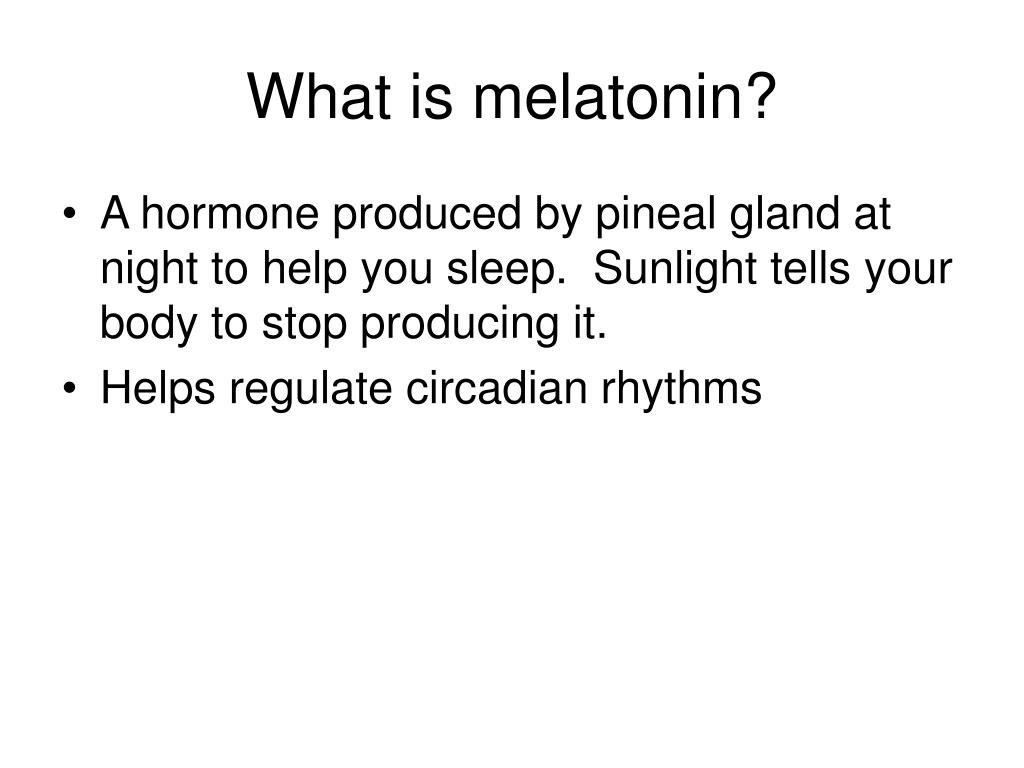 What is melatonin?

• A hormone produced by pineal gland at night to help you sleep. Sunlight tells your body to stop producing it.
• Helps regulate circadian rhythms